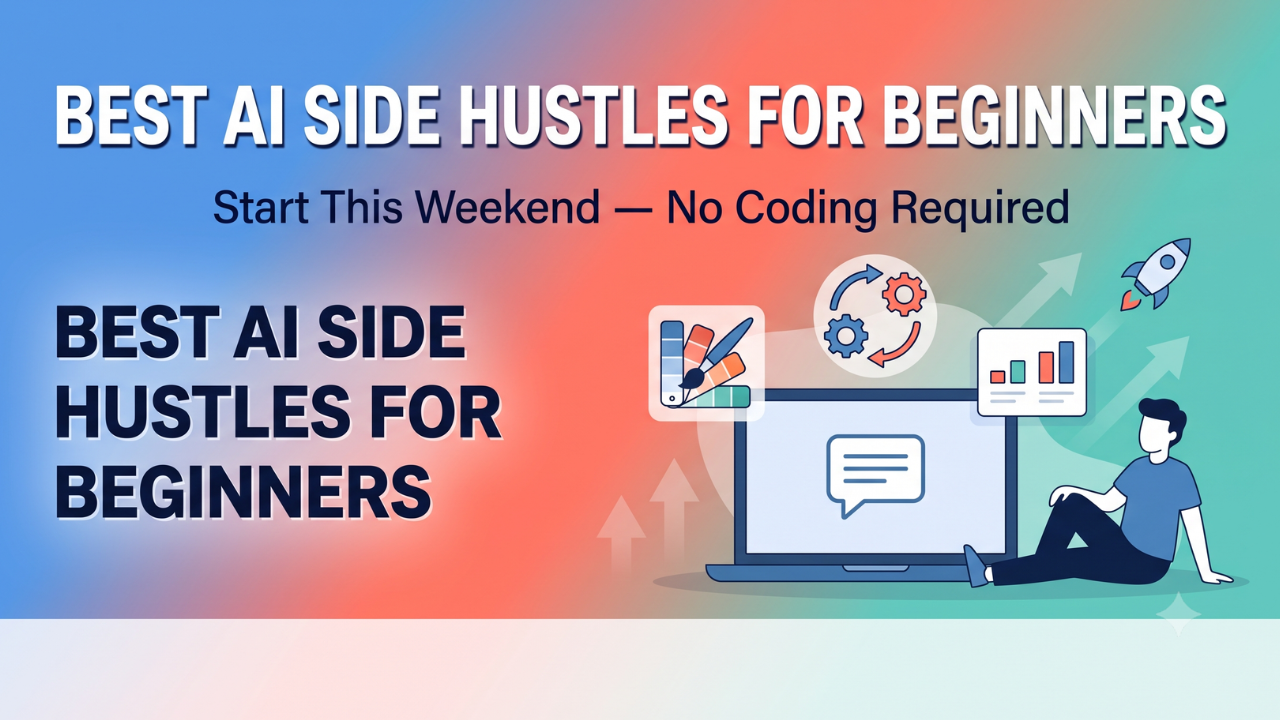 BEST AI SIDE HUSTLES FOR BEGINNERS

Start This Weekend — No Coding Required

BEST AI SIDE HUSTLES FOR BEGINNERS